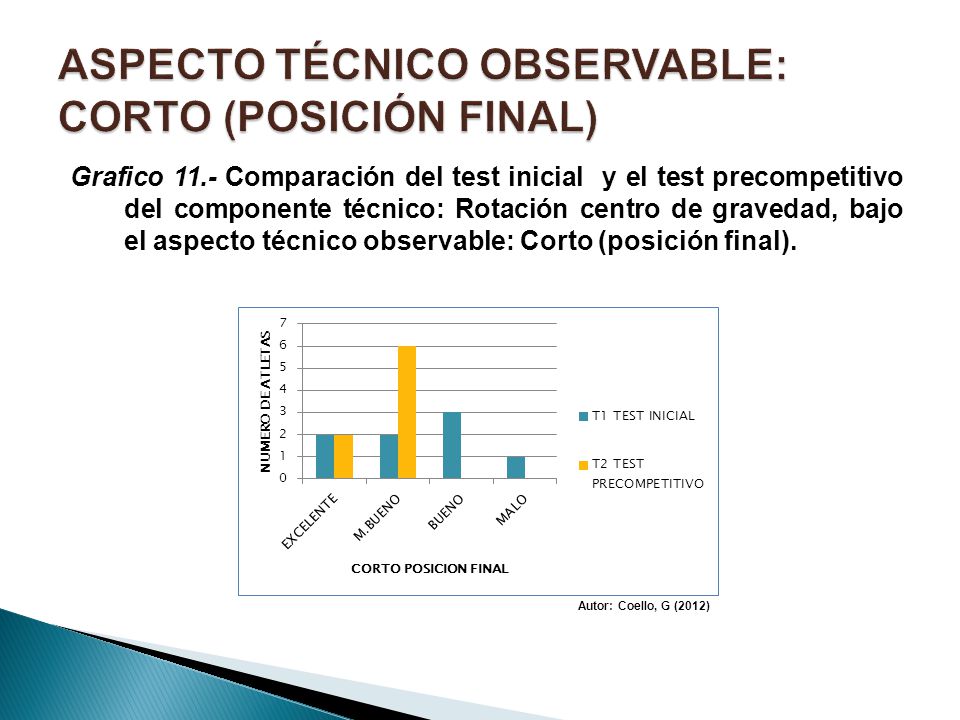 ASPECTO TÉCNICO OBSERVABLE: CORTO (POSICIÓN FINAL)

Grafico 11.- Comparación del test inicial y el test precompetitivo del componente técnico: Rotación centro de gravedad, bajo el aspecto técnico observable: Corto (posición final).

NUMERO DE ATLETAS

7
6
5
4
3
2
1
0

EXCELENTE
M.BUENO
BUENO
MALO

CORTO POSICION FINAL

T1 TEST INICIAL
T2 TEST PRECOMPETITIVO

Autor: Coello, G (2012)